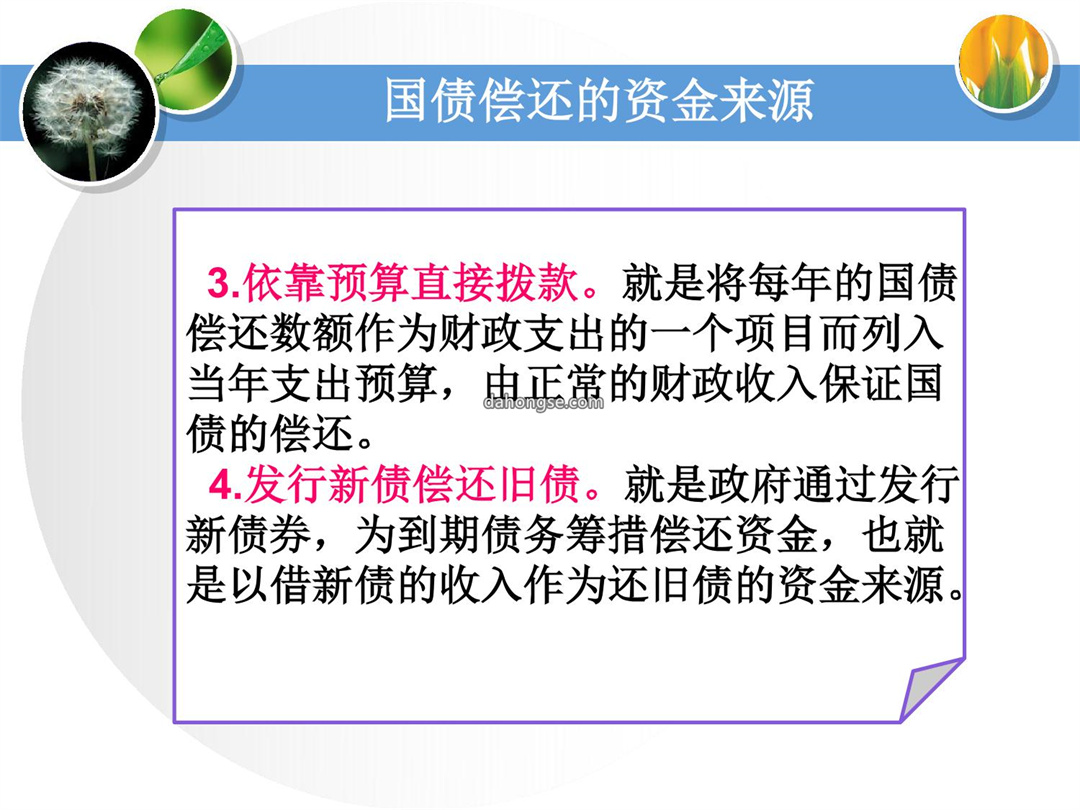 国债偿还的资金来源

3.依靠预算直接拨款。就是将每年的国债偿还数额作为财政支出的一个项目而列入当年支出预算，由正常的财政收入保证国债的偿还。

dahongse.com

4.发行新债偿还旧债。就是政府通过发行新债券，为到期债务筹措偿还资金，也就是以借新债的收入作为还旧债的资金来源。